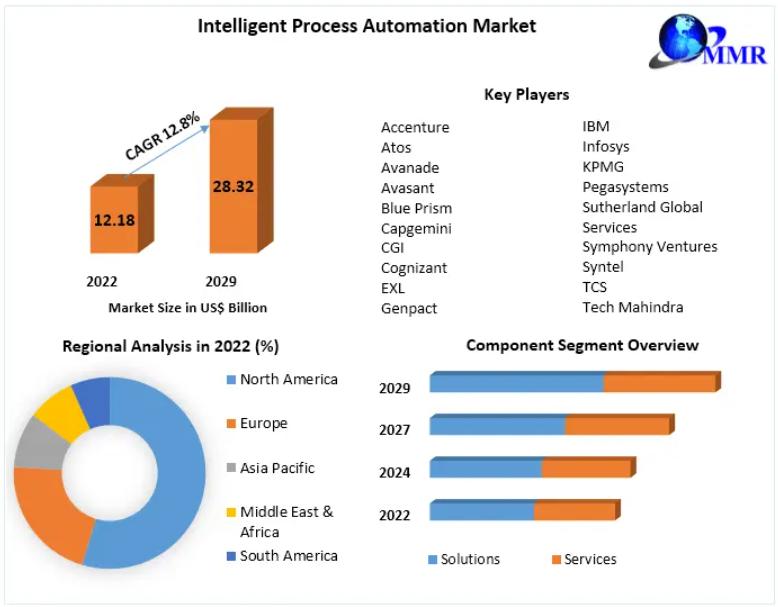 Intelligent Process Automation Market

MMR

CAGR 12.8%

12.18

28.32

2022

2029

Market Size in US$ Billion

Key Players

Accenture
Atos
Avanade
Avasant
Blue Prism
Capgemini
CGI
Cognizant
EXL
Genpact

IBM
Infosys
KPMG
Pegasystems
Sutherland Global Services
Symphony Ventures
Syntel
TCS
Tech Mahindra

Regional Analysis in 2022 (%)

North America
Europe
Asia Pacific
Middle East & Africa
South America

Component Segment Overview

2029
2027
2024
2022

Solutions
Services